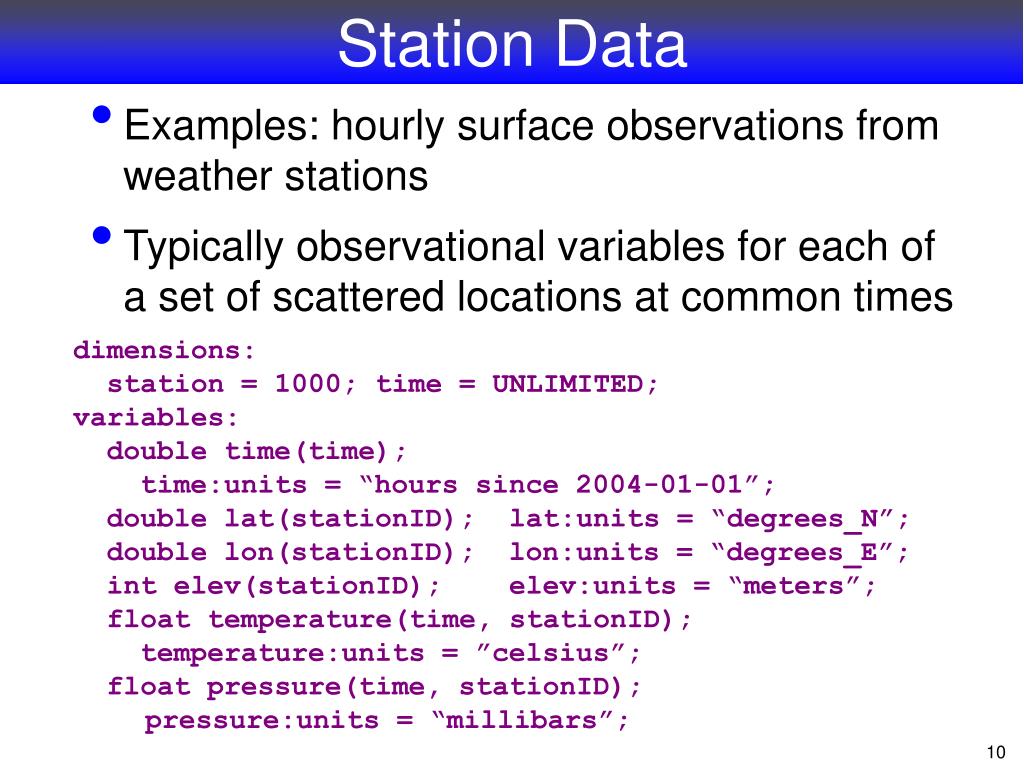 Station Data

• Examples: hourly surface observations from weather stations

• Typically observational variables for each of a set of scattered locations at common times

dimensions:
  station = 1000; time = UNLIMITED;
variables:
  double time(time);
    time:units = “hours since 2004-01-01”;
  double lat(stationID);  lat:units = “degrees_N”;
  double lon(stationID);  lon:units = “degrees_E”;
  int elev(stationID);    elev:units = “meters”;
  float temperature(time, stationID);
    temperature:units = ”celsius”;
  float pressure(time, stationID);
    pressure:units = “millibars”;

10